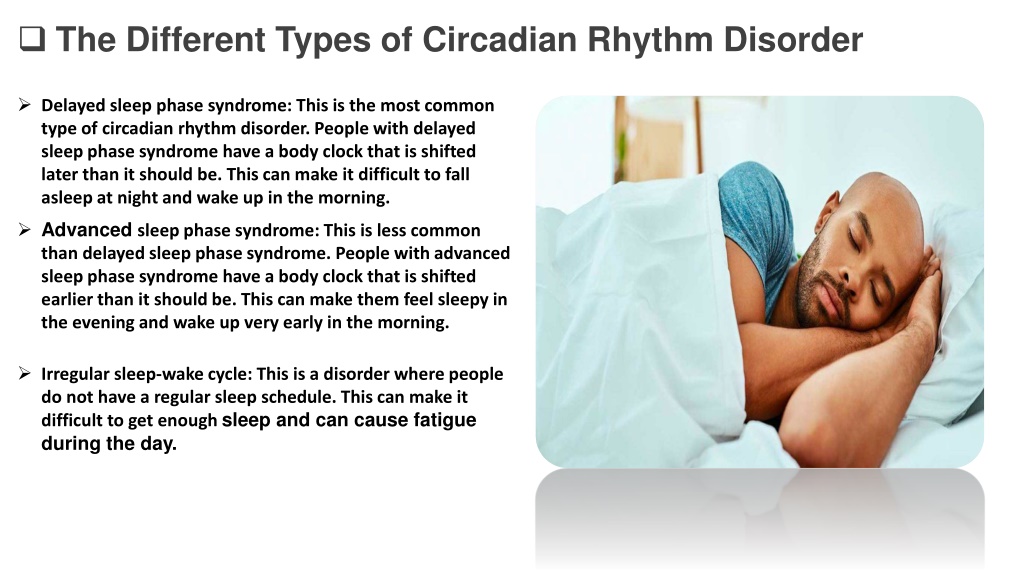 ❑ The Different Types of Circadian Rhythm Disorder

➢ Delayed sleep phase syndrome: This is the most common type of circadian rhythm disorder. People with delayed sleep phase syndrome have a body clock that is shifted later than it should be. This can make it difficult to fall asleep at night and wake up in the morning.

➢ Advanced sleep phase syndrome: This is less common than delayed sleep phase syndrome. People with advanced sleep phase syndrome have a body clock that is shifted earlier than it should be. This can make them feel sleepy in the evening and wake up very early in the morning.

➢ Irregular sleep-wake cycle: This is a disorder where people do not have a regular sleep schedule. This can make it difficult to get enough sleep and can cause fatigue during the day.